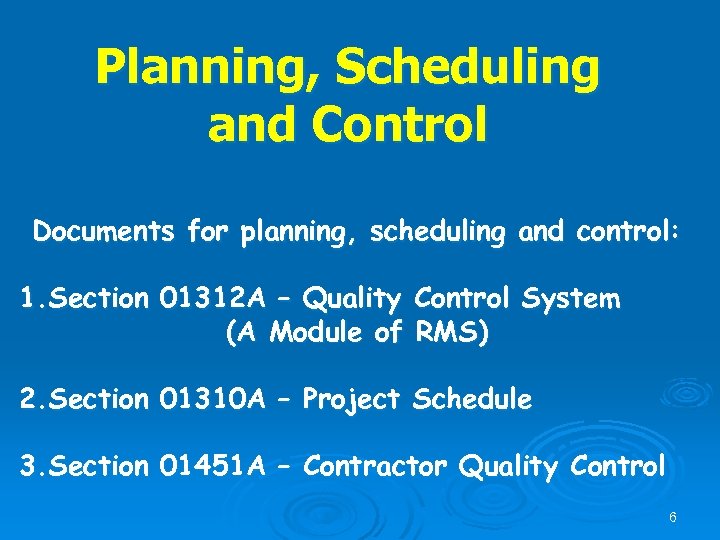 Planning, Scheduling and Control

Documents for planning, scheduling and control:

1.Section 01312A – Quality Control System (A Module of RMS)

2.Section 01310A – Project Schedule

3.Section 01451A – Contractor Quality Control

6